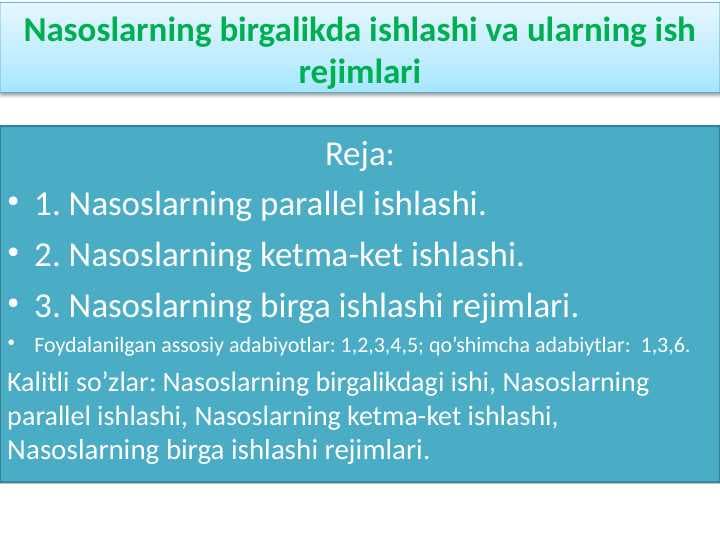 Nasoslarning birgalikda ishlashi va ularning ish rejimlari

Reja:

• 1. Nasoslarning parallel ishlashi.

• 2. Nasoslarning ketma-ket ishlashi.

• 3. Nasoslarning birga ishlashi rejimlari.

• Foydalanilgan assosiy adabiyotlar: 1,2,3,4,5; qo'shimcha adabiytlar: 1,3,6.

Kalitli so'zlar: Nasoslarning birgalikdagi ishi, Nasoslarning parallel ishlashi, Nasoslarning ketma-ket ishlashi, Nasoslarning birga ishlashi rejimlari.